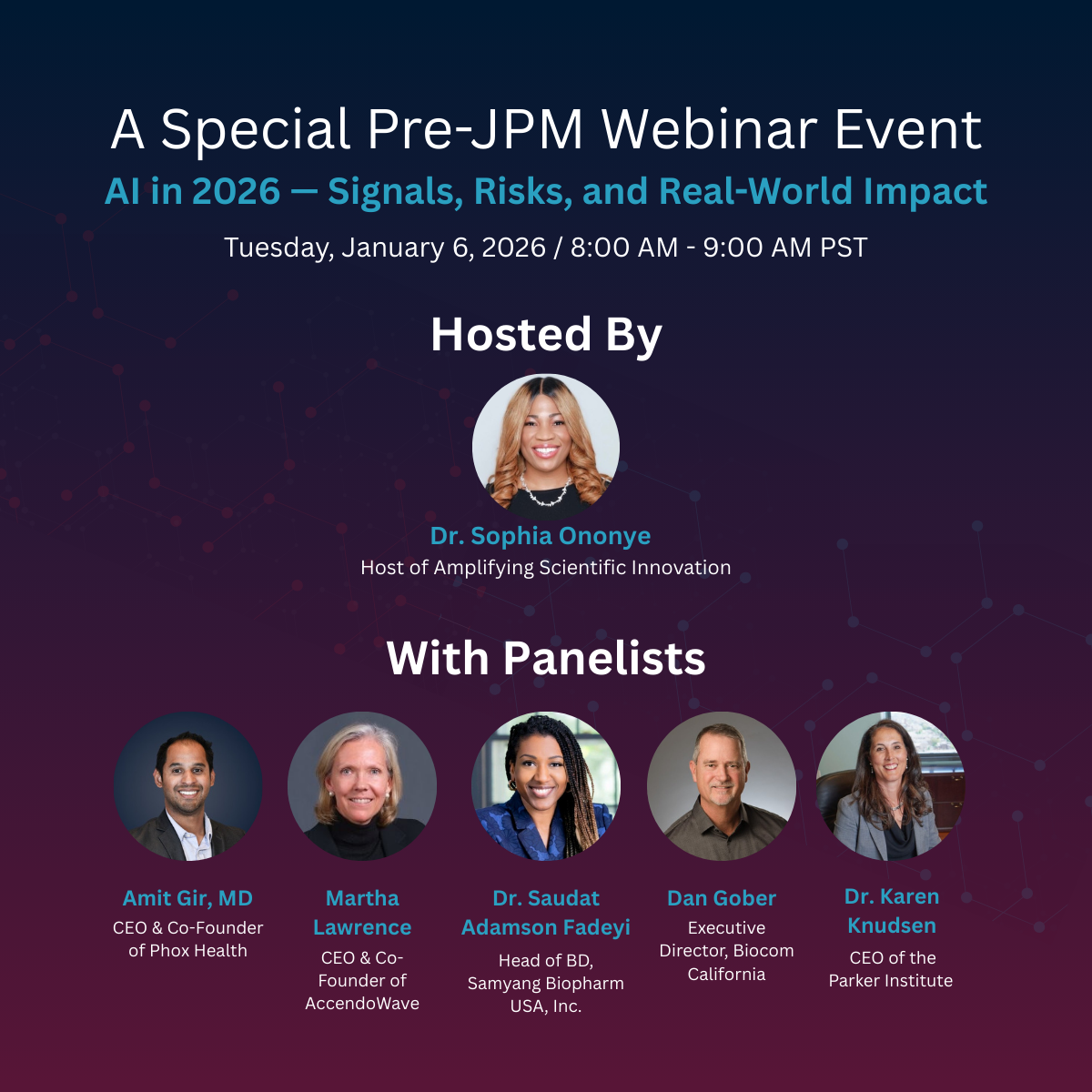 A Special Pre-JPM Webinar Event

AI in 2026 — Signals, Risks, and Real-World Impact

Tuesday, January 6, 2026 / 8:00 AM - 9:00 AM PST

Hosted By

Dr. Sophia Ononye
Host of Amplifying Scientific Innovation

With Panelists

Amit Gir, MD
CEO & Co-Founder of Phox Health

Martha Lawrence
CEO & Co-Founder of AccendoWave

Dr. Saudat Adamson Fadeyi
Head of BD, Samyang Biopharm USA, Inc.

Dan Gober
Executive Director, Biocom California

Dr. Karen Knudsen
CEO of the Parker Institute